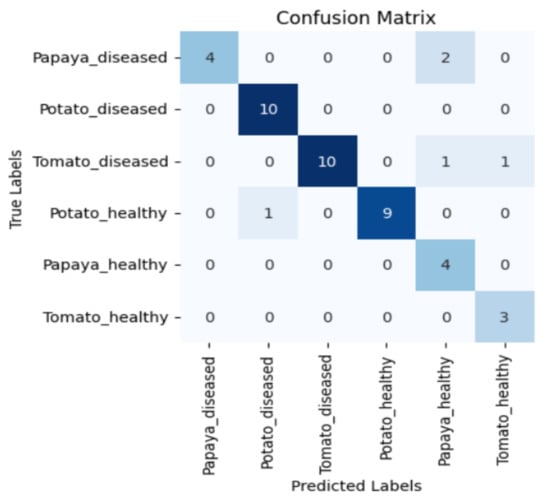 Confusion Matrix

True Labels

| | Papaya_diseased | Potato_diseased | Tomato_diseased | Potato_healthy | Papaya_healthy | Tomato_healthy |
|---|---|---|---|---|---|---|
| Papaya_diseased | 4 | 0 | 0 | 0 | 2 | 0 |
| Potato_diseased | 0 | 10 | 0 | 0 | 0 | 0 |
| Tomato_diseased | 0 | 0 | 10 | 0 | 1 | 1 |
| Potato_healthy | 0 | 1 | 0 | 9 | 0 | 0 |
| Papaya_healthy | 0 | 0 | 0 | 0 | 4 | 0 |
| Tomato_healthy | 0 | 0 | 0 | 0 | 0 | 3 |

Predicted Labels